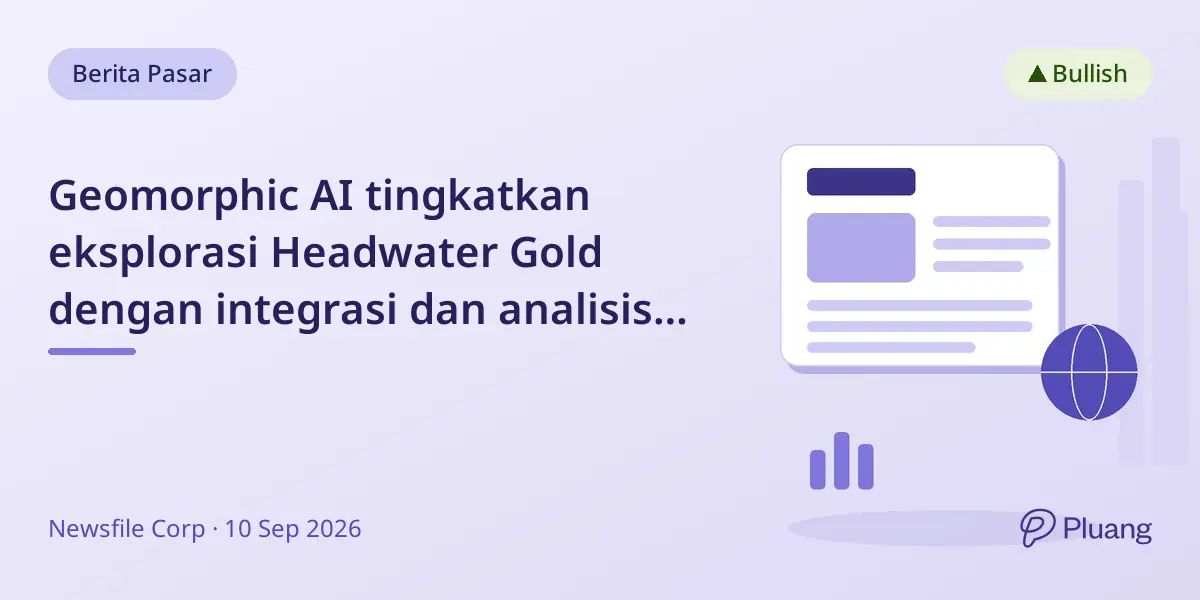 Berita Pasar

▲ Bullish

Geomorphic AI tingkatkan eksplorasi Headwater Gold dengan integrasi dan analisis...

Newsfile Corp · 10 Sep 2026

Pluang